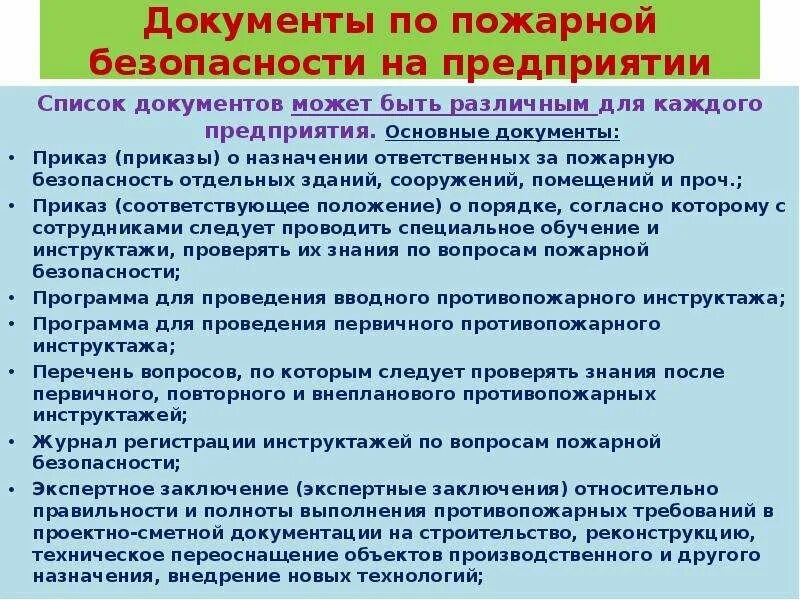 Документы по пожарной безопасности на предприятии

Список документов может быть различным для каждого предприятия. Основные документы:

• Приказ (приказы) о назначении ответственных за пожарную безопасность отдельных зданий, сооружений, помещений и проч.;
• Приказ (соответствующее положение) о порядке, согласно которому с сотрудниками следует проводить специальное обучение и инструктажи, проверять их знания по вопросам пожарной безопасности;
• Программа для проведения вводного противопожарного инструктажа;
• Программа для проведения первичного противопожарного инструктажа;
• Перечень вопросов, по которым следует проверять знания после первичного, повторного и внепланового противопожарных инструктажей;
• Журнал регистрации инструктажей по вопросам пожарной безопасности;
• Экспертное заключение (экспертные заключения) относительно правильности и полноты выполнения противопожарных требований в проектно-сметной документации на строительство, реконструкцию, техническое переоснащение объектов производственного и другого назначения, внедрение новых технологий;